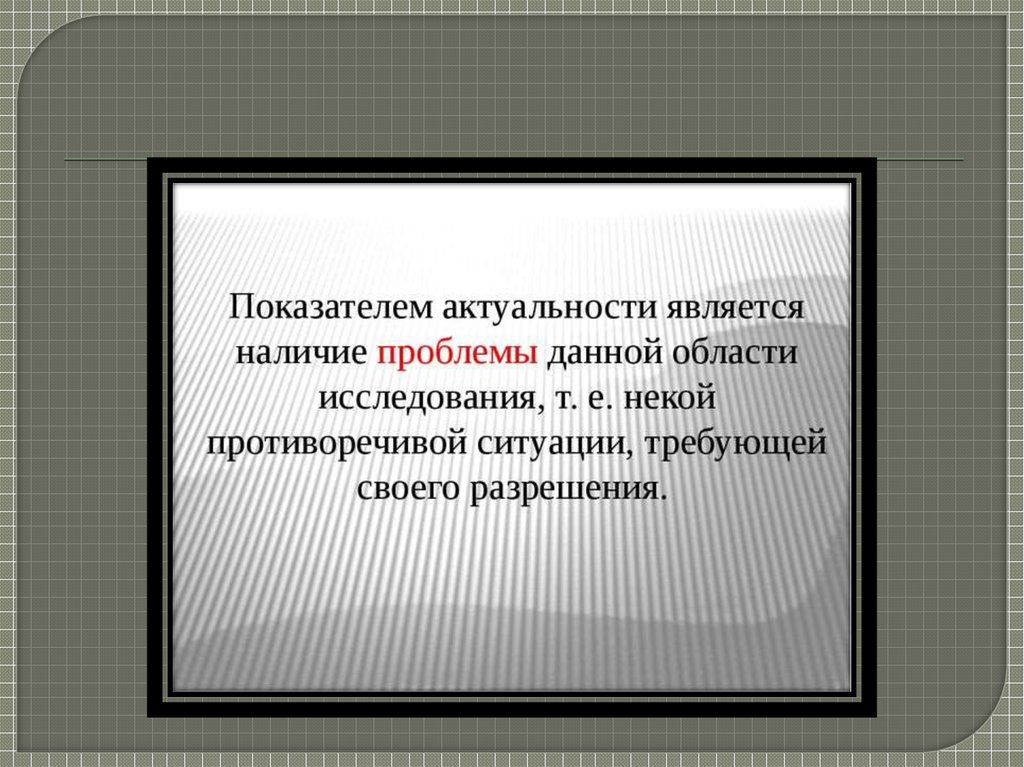 Показателем актуальности является наличие проблемы данной области исследования, т. е. некой противоречивой ситуации, требующей своего разрешения.